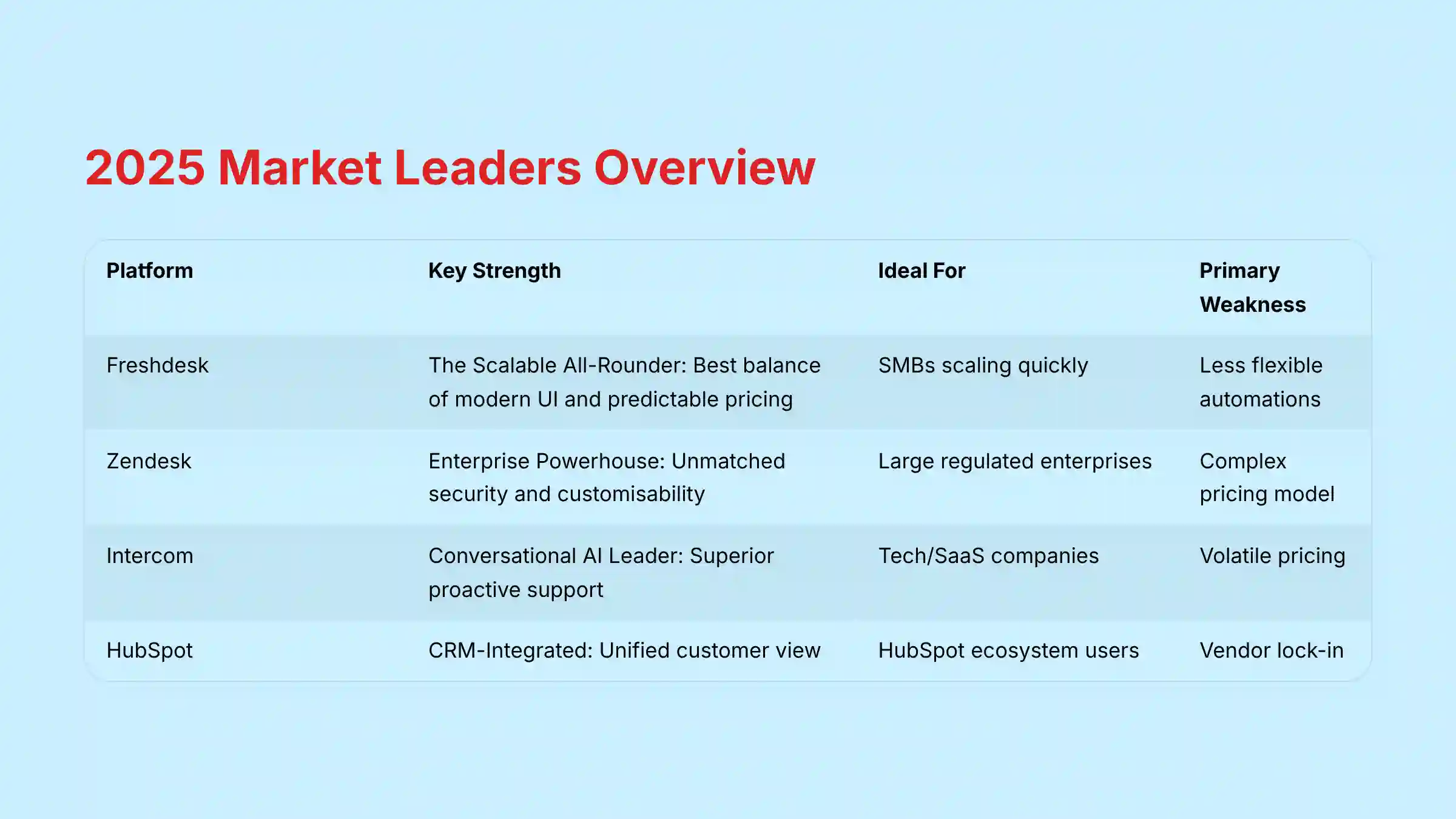 2025 Market Leaders Overview

| Platform | Key Strength | Ideal For | Primary Weakness |
|---|---|---|---|
| Freshdesk | The Scalable All-Rounder: Best balance of modern UI and predictable pricing | SMBs scaling quickly | Less flexible automations |
| Zendesk | Enterprise Powerhouse: Unmatched security and customisability | Large regulated enterprises | Complex pricing model |
| Intercom | Conversational AI Leader: Superior proactive support | Tech/SaaS companies | Volatile pricing |
| HubSpot | CRM-Integrated: Unified customer view | HubSpot ecosystem users | Vendor lock-in |